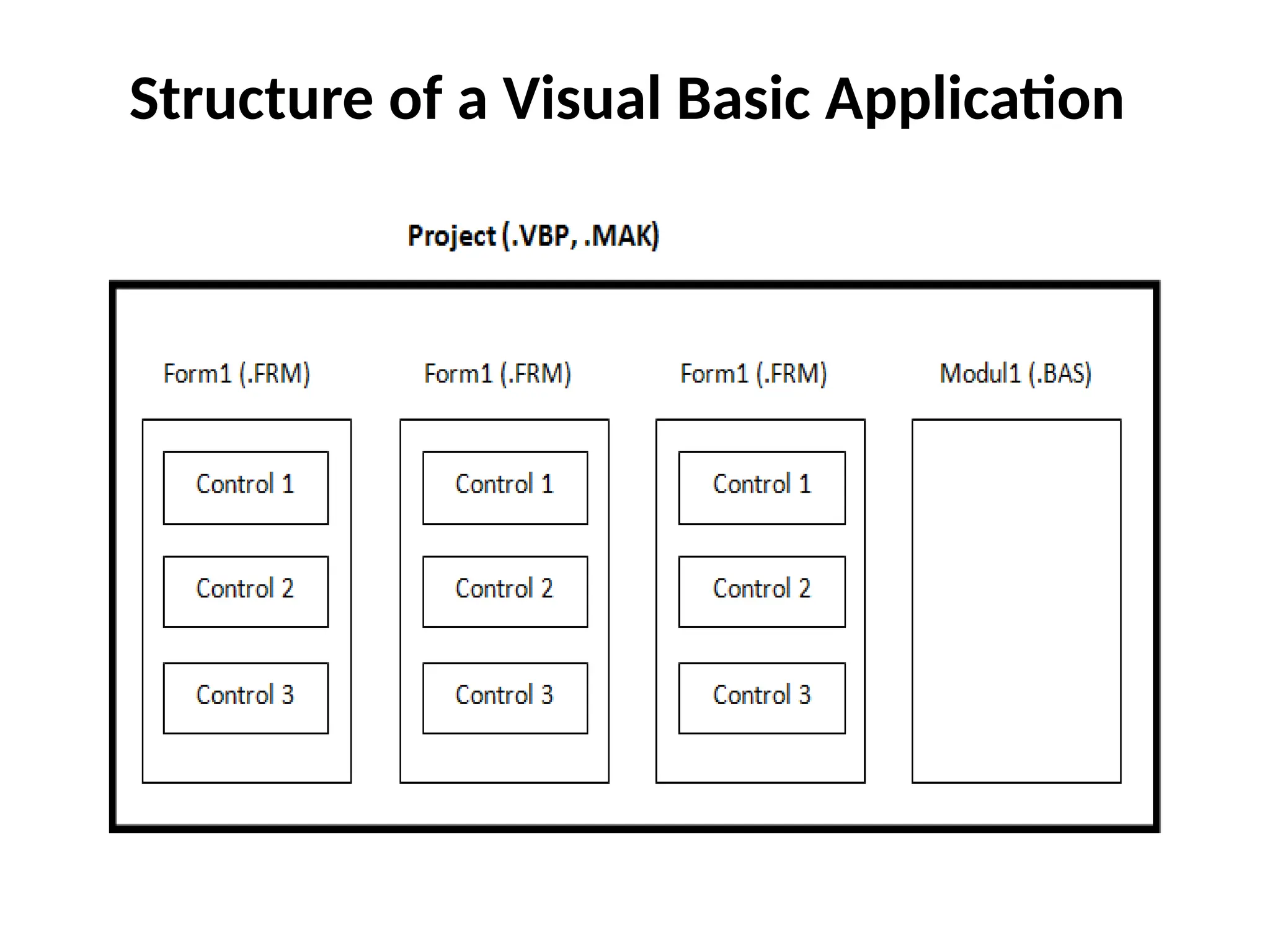 Structure of a Visual Basic Application

Project (.VBP, .MAK)

Form1 (.FRM)

Control 1

Control 2

Control 3

Form1 (.FRM)

Control 1

Control 2

Control 3

Form1 (.FRM)

Control 1

Control 2

Control 3

Modul1 (.BAS)